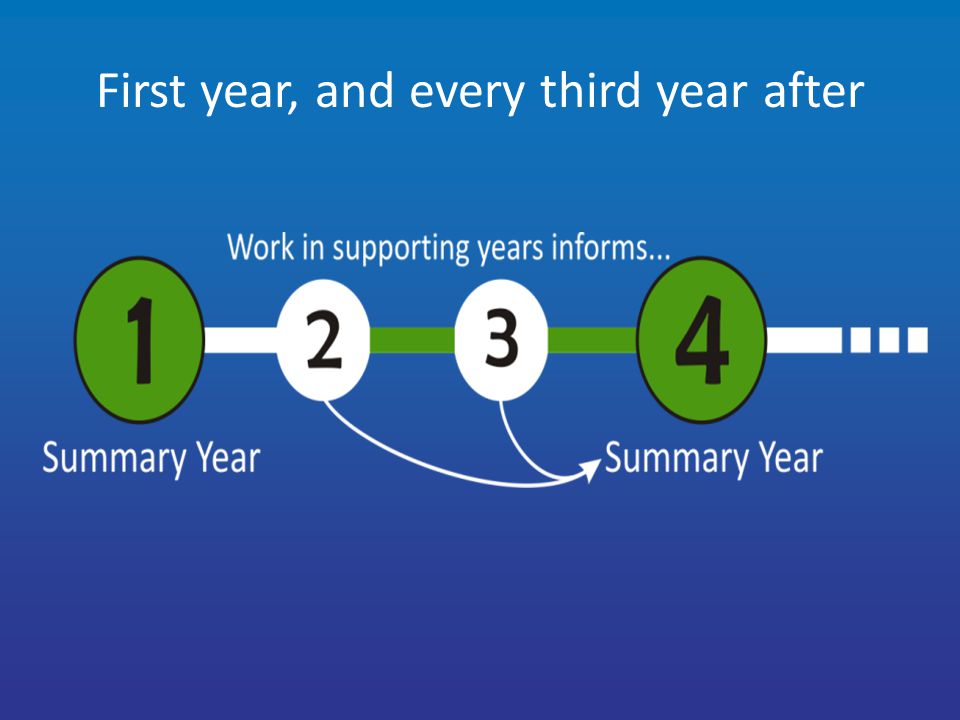 First year, and every third year after

Work in supporting years informs...

1

2

3

4

Summary Year

Summary Year